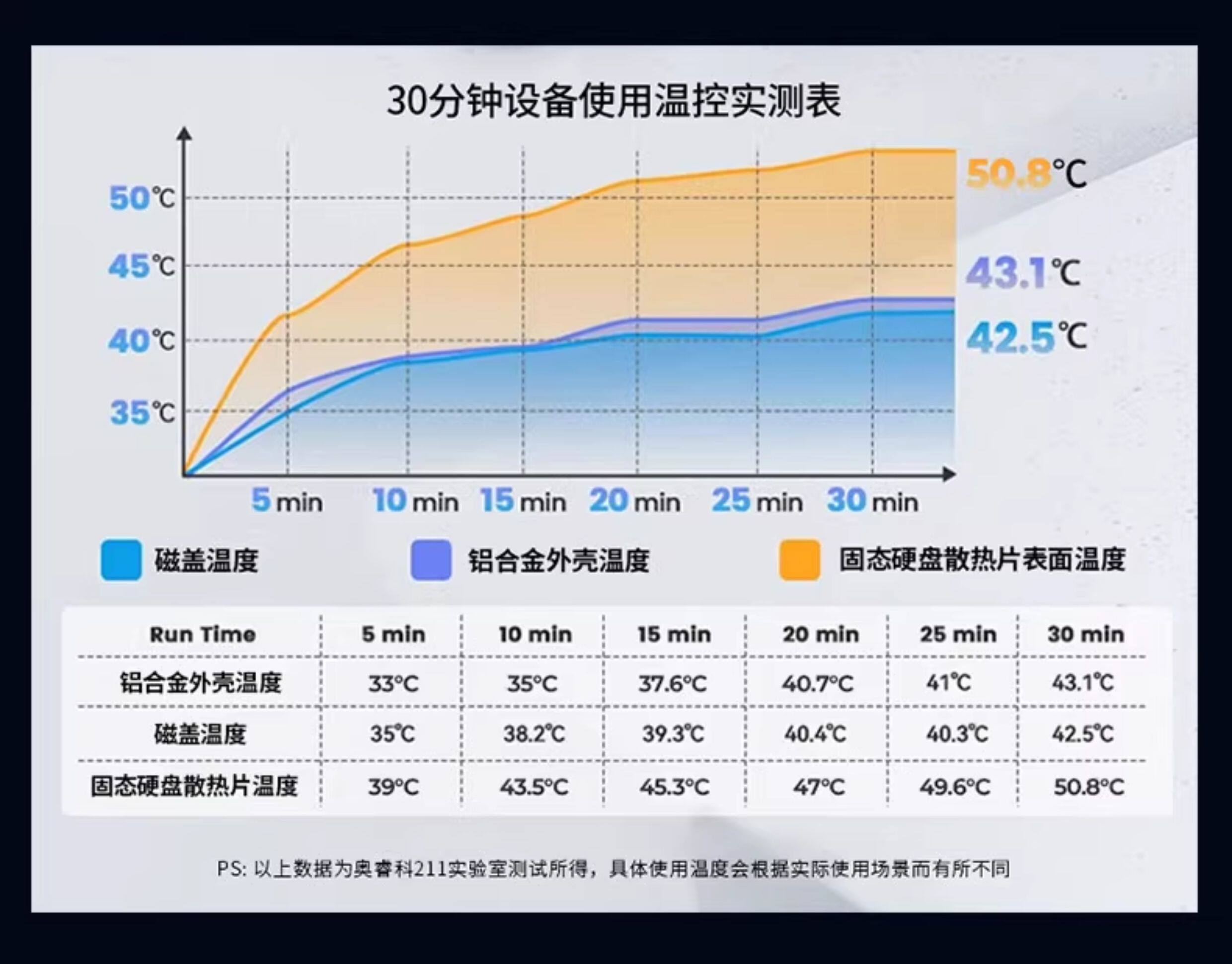 30分钟设备使用温控实测表

50℃
45℃
40℃
35℃

50.8℃
43.1℃
42.5℃

5 min 10 min 15 min 20 min 25 min 30 min

磁盖温度 铝合金外壳温度 固态硬盘散热片表面温度

| Run Time | 5 min | 10 min | 15 min | 20 min | 25 min | 30 min |
|---|---|---|---|---|---|---|
| 铝合金外壳温度 | 33°C | 35°C | 37.6°C | 40.7°C | 41℃ | 43.1℃ |
| 磁盖温度 | 35℃ | 38.2℃ | 39.3℃ | 40.4℃ | 40.3℃ | 42.5℃ |
| 固态硬盘散热片温度 | 39°C | 43.5°C | 45.3°C | 47°C | 49.6°C | 50.8°C |

PS: 以上数据为奥睿科211实验室测试所得，具体使用温度会根据实际使用场景而有所不同